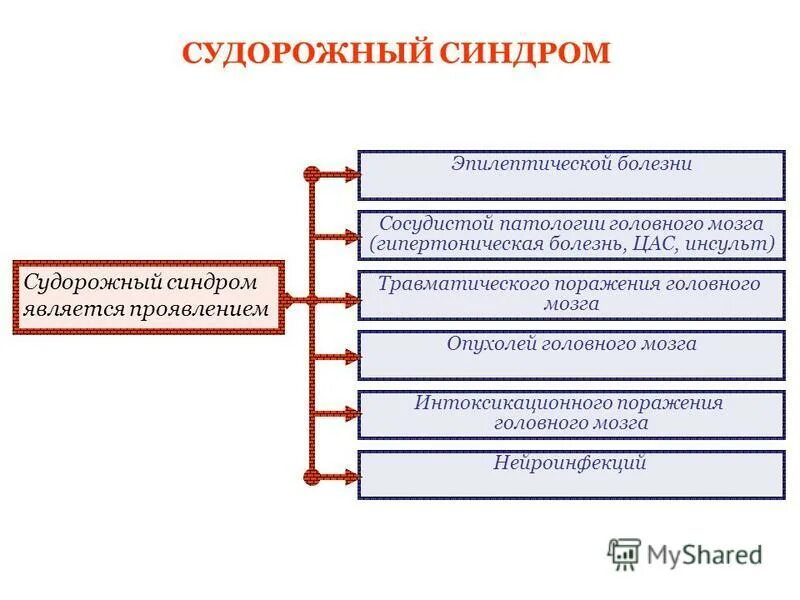 СУДОРОЖНЫЙ СИНДРОМ

Судорожный синдром является проявлением

Эпилептической болезни

Сосудистой патологии головного мозга (гипертоническая болезнь, ЦАС, инсульт)

Травматического поражения головного мозга

Опухолей головного мозга

Интоксикационного поражения головного мозга

Нейроинфекций

MyShared